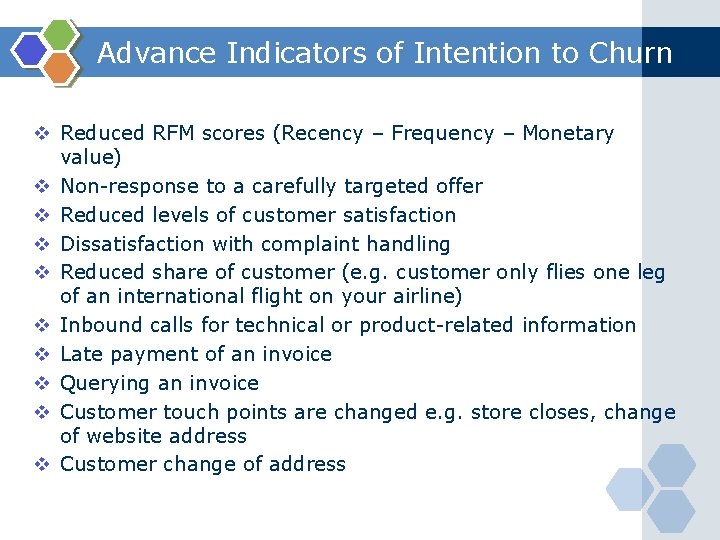 Advance Indicators of Intention to Churn

❖ Reduced RFM scores (Recency – Frequency – Monetary value)
❖ Non-response to a carefully targeted offer
❖ Reduced levels of customer satisfaction
❖ Dissatisfaction with complaint handling
❖ Reduced share of customer (e.g. customer only flies one leg of an international flight on your airline)
❖ Inbound calls for technical or product-related information
❖ Late payment of an invoice
❖ Querying an invoice
❖ Customer touch points are changed e.g. store closes, change of website address
❖ Customer change of address